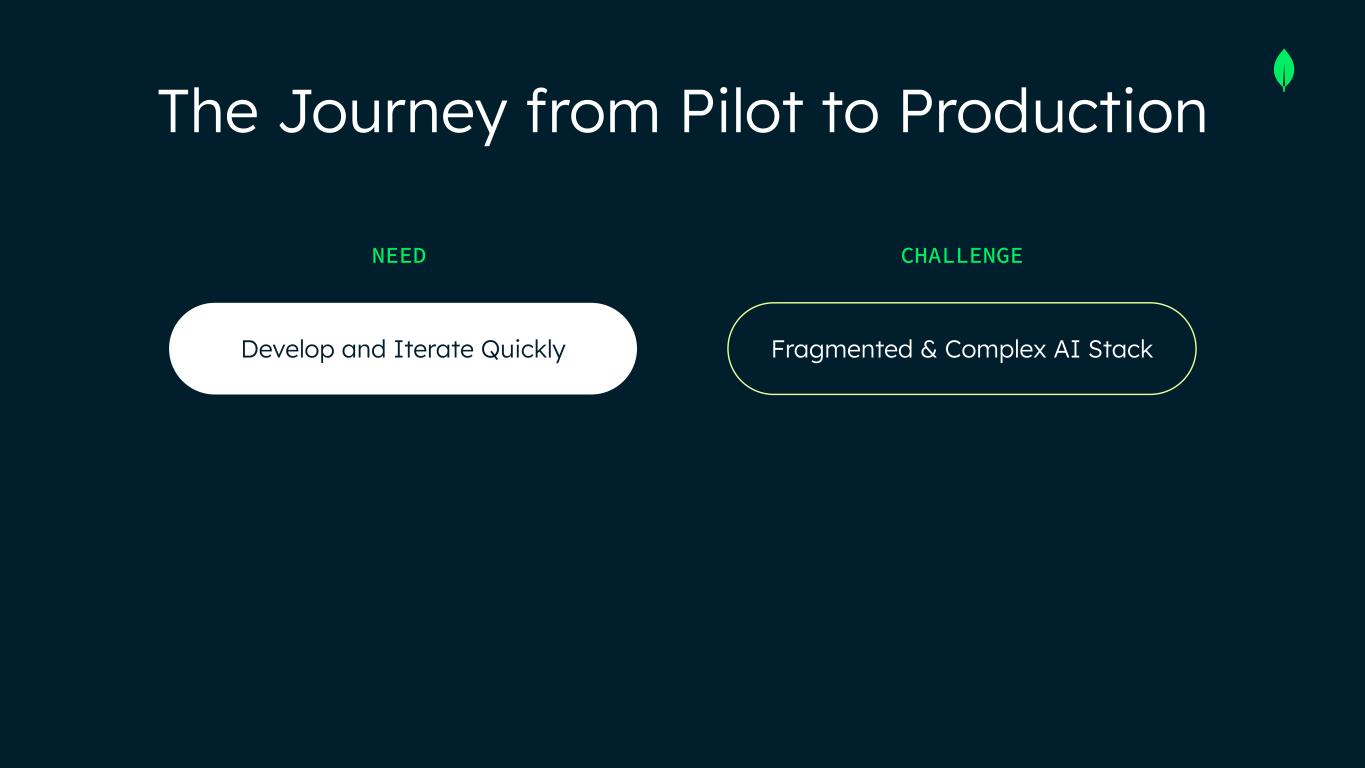 The Journey from Pilot to Production

NEED

Develop and Iterate Quickly

CHALLENGE

Fragmented & Complex AI Stack